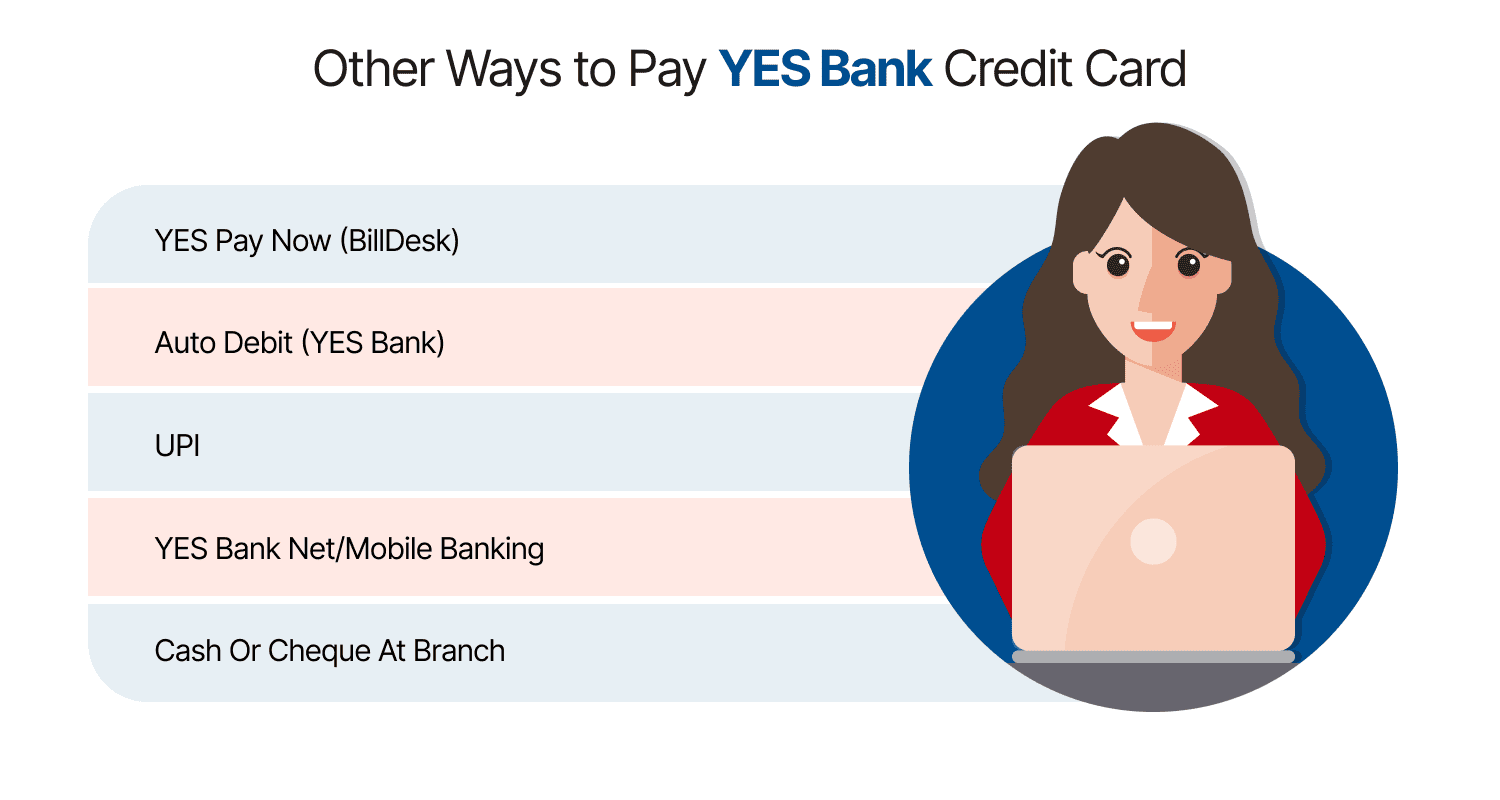 Other Ways to Pay YES Bank Credit Card

YES Pay Now (BillDesk)

Auto Debit (YES Bank)

UPI

YES Bank Net/Mobile Banking

Cash Or Cheque At Branch